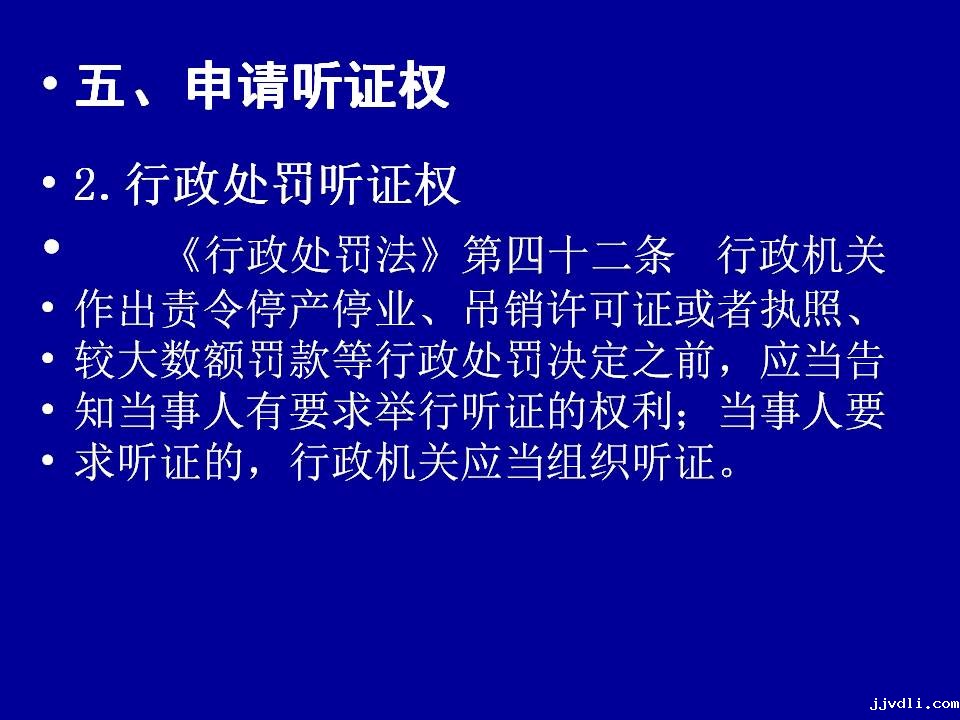 • 五、申请听证权

• 2.行政处罚听证权

• 《行政处罚法》第四十二条 行政机关

• 作出责令停产停业、吊销许可证或者执照、

• 较大数额罚款等行政处罚决定之前，应当告

• 知当事人有要求举行听证的权利；当事人要

• 求听证的，行政机关应当组织听证。

jjvdli.com